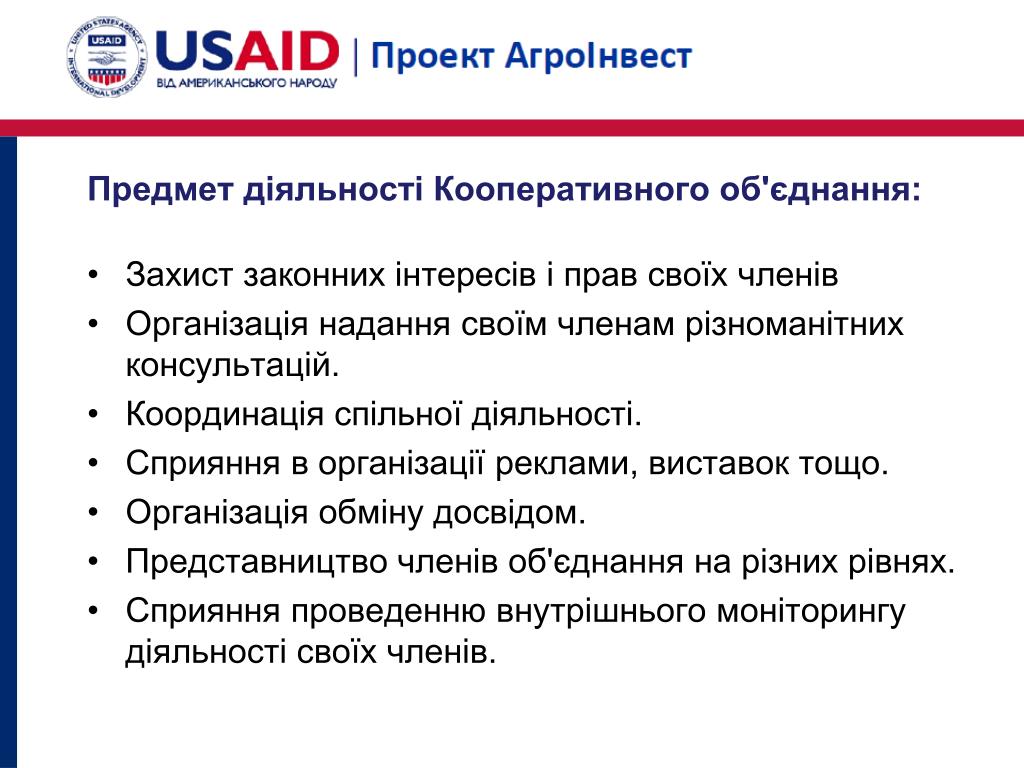 UNITED STATES AGENCY INTERNATIONAL DEVELOPMENT

USAID | Проект АгроІнвест
ВІД АМЕРИКАНСЬКОГО НАРОДУ

Предмет діяльності Кооперативного об'єднання:

• Захист законних інтересів і прав своїх членів
• Організація надання своїм членам різноманітних консультацій.
• Координація спільної діяльності.
• Сприяння в організації реклами, виставок тощо.
• Організація обміну досвідом.
• Представництво членів об'єднання на різних рівнях.
• Сприяння проведенню внутрішнього моніторингу діяльності своїх членів.